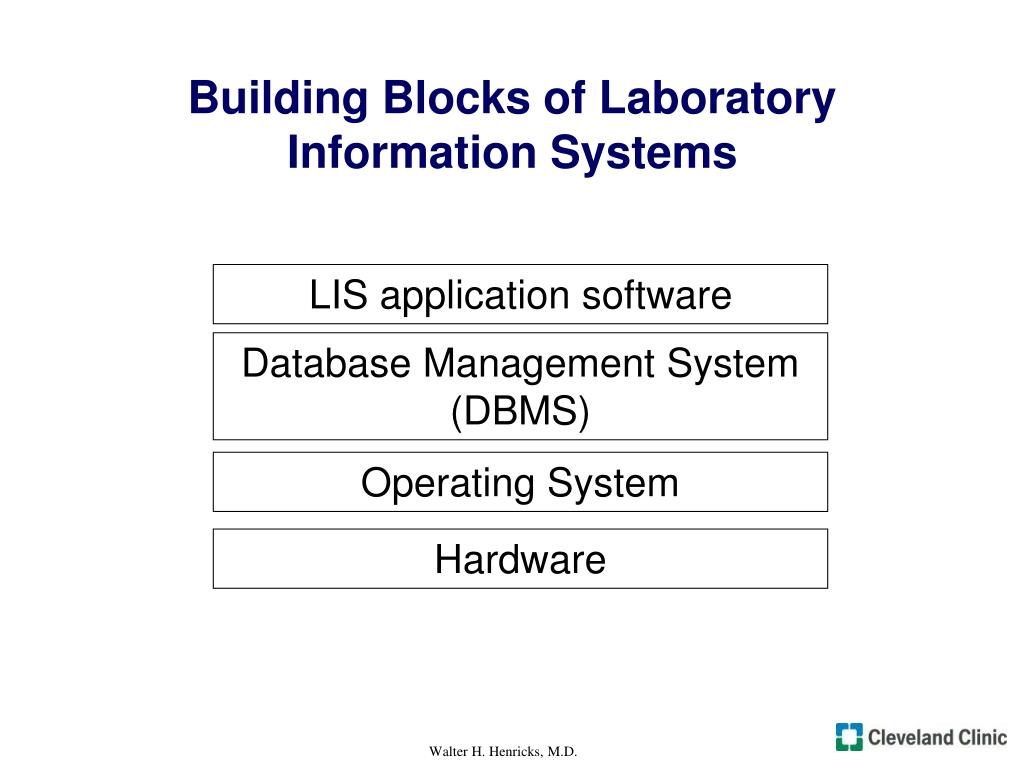 Building Blocks of Laboratory Information Systems

LIS application software

Database Management System (DBMS)

Operating System

Hardware

Walter H. Henricks, M.D.

Cleveland Clinic